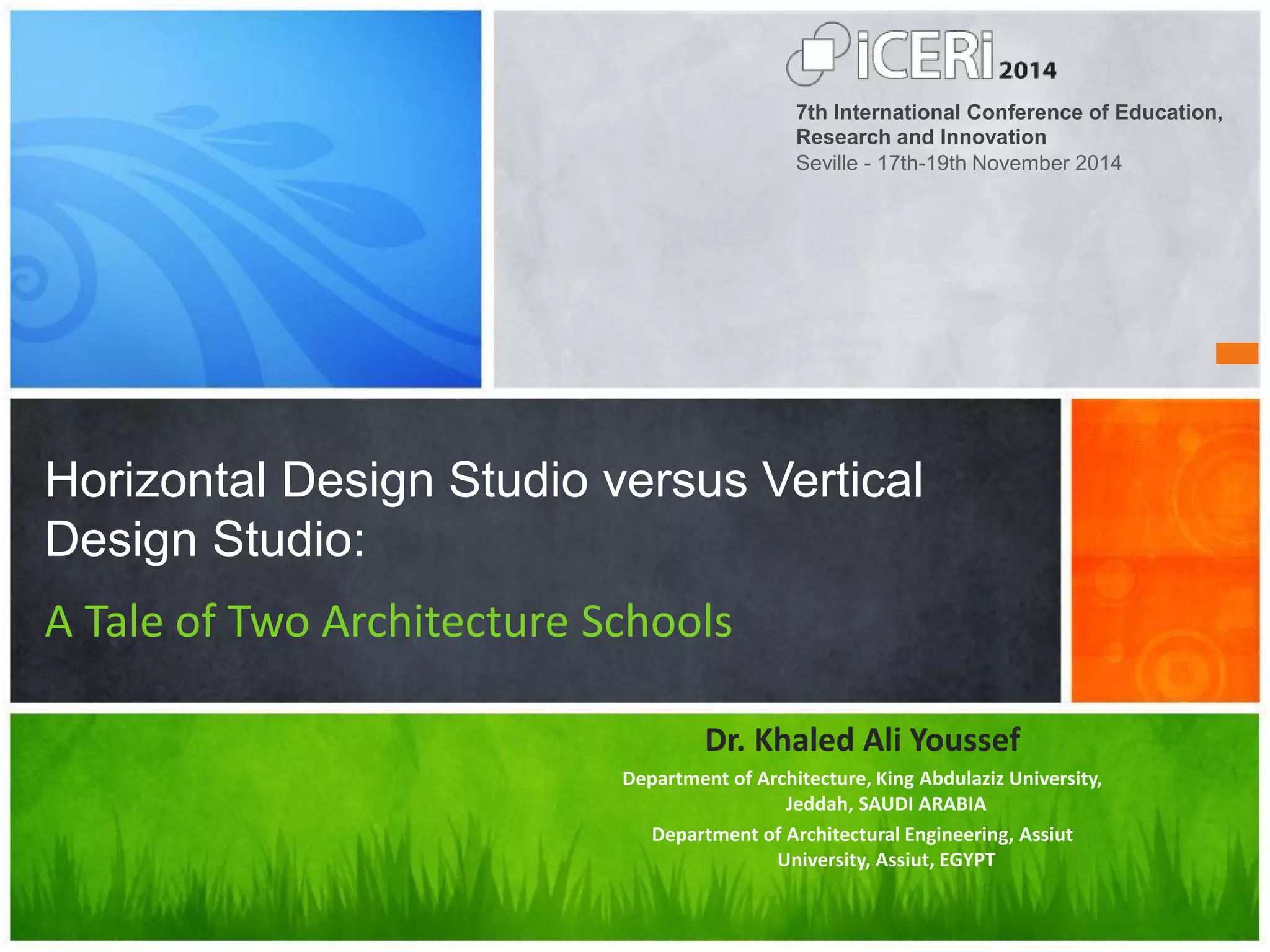 iCERi 2014

7th International Conference of Education, Research and Innovation
Seville - 17th-19th November 2014

Horizontal Design Studio versus Vertical Design Studio:

A Tale of Two Architecture Schools

Dr. Khaled Ali Youssef

Department of Architecture, King Abdulaziz University, Jeddah, SAUDI ARABIA

Department of Architectural Engineering, Assiut University, Assiut, EGYPT